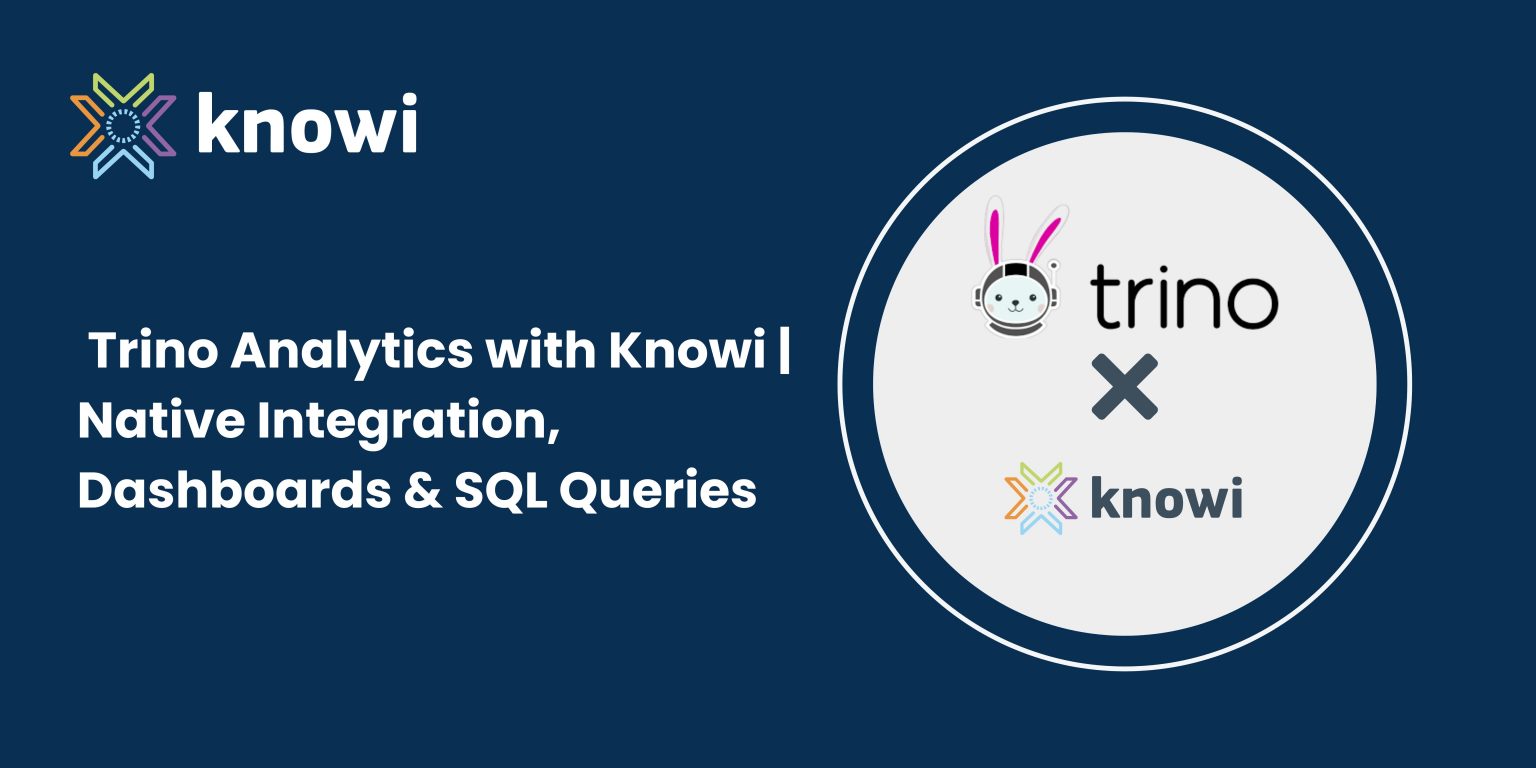 knowi

Trino Analytics with Knowi | Native Integration, Dashboards & SQL Queries

trino

knowi